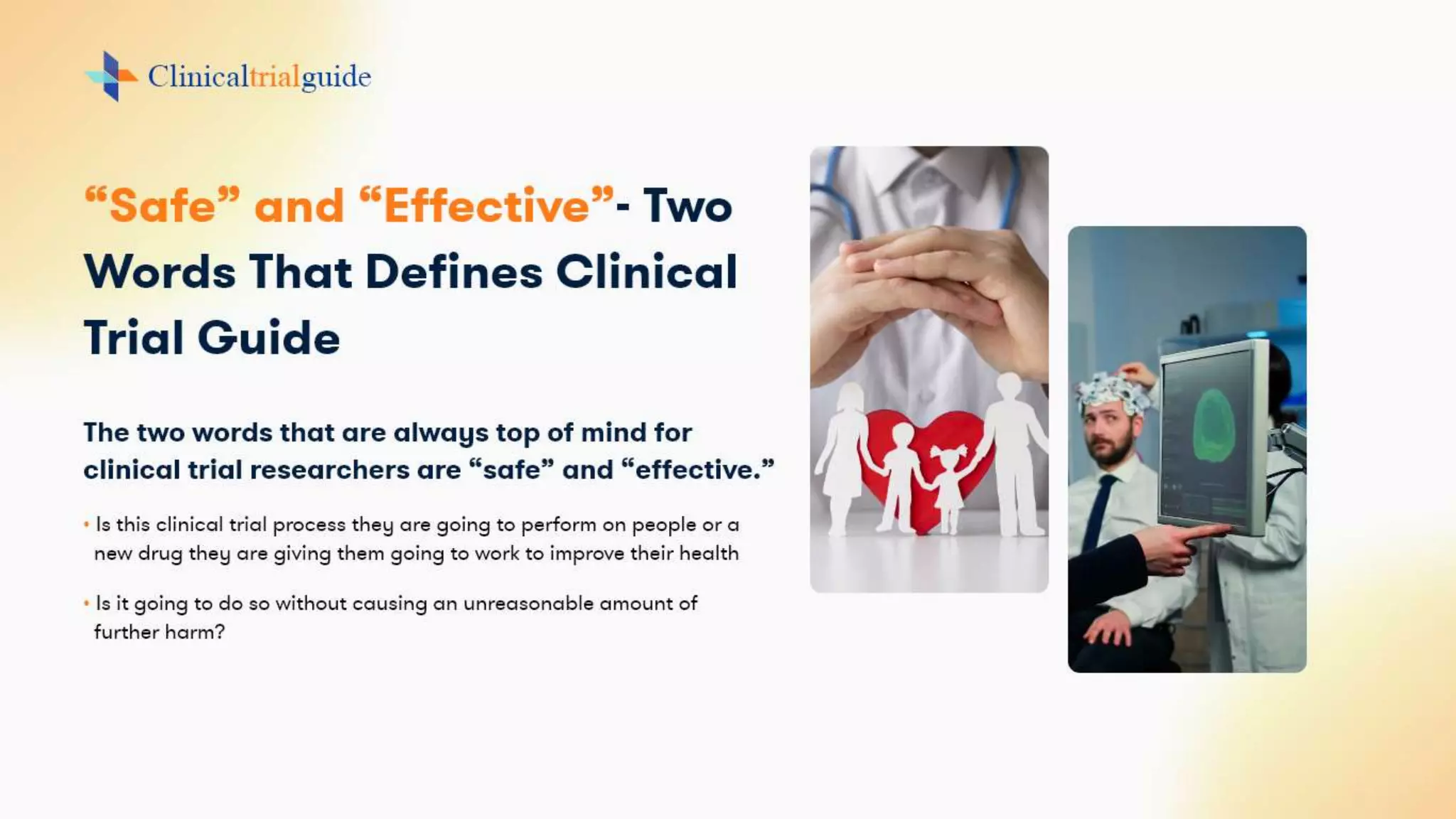 Clinicaltrialguide

“Safe” and “Effective”- Two Words That Defines Clinical Trial Guide

The two words that are always top of mind for clinical trial researchers are “safe” and “effective.”

• Is this clinical trial process they are going to perform on people or a new drug they are giving them going to work to improve their health

• Is it going to do so without causing an unreasonable amount of further harm?